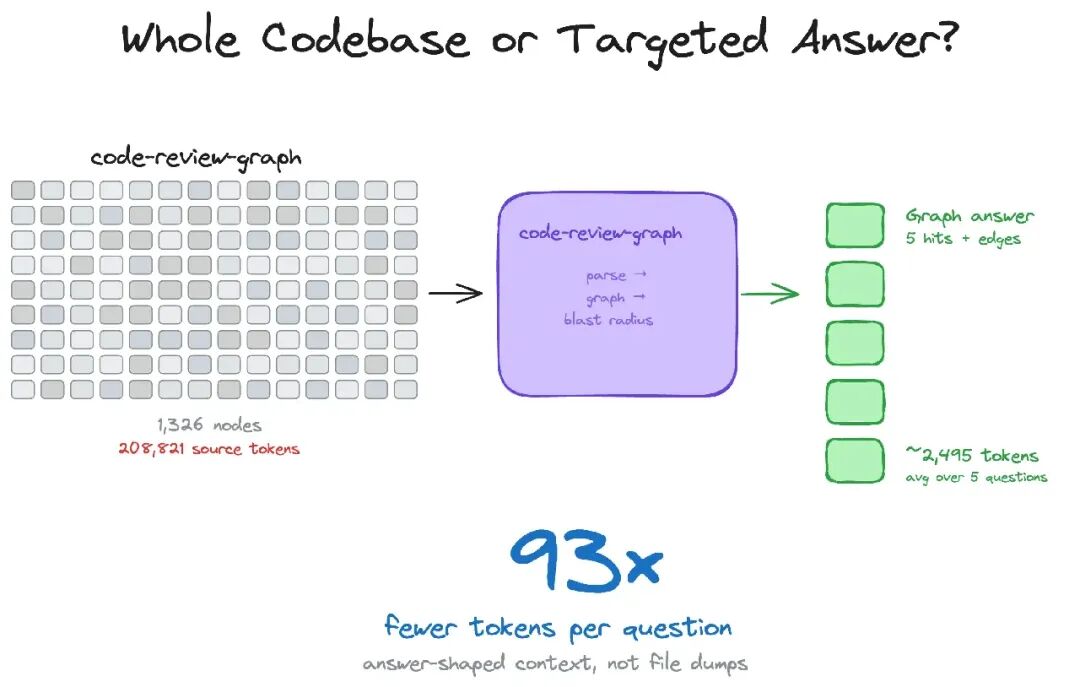 Whole Codebase or Targeted Answer?

code-review-graph

1,326 nodes
208,821 source tokens

code-review-graph

parse →
graph →
blast radius

Graph answer
5 hits + edges

~2,495 tokens
avg over 5 questions

93x

fewer tokens per question

answer-shaped context, not file dumps